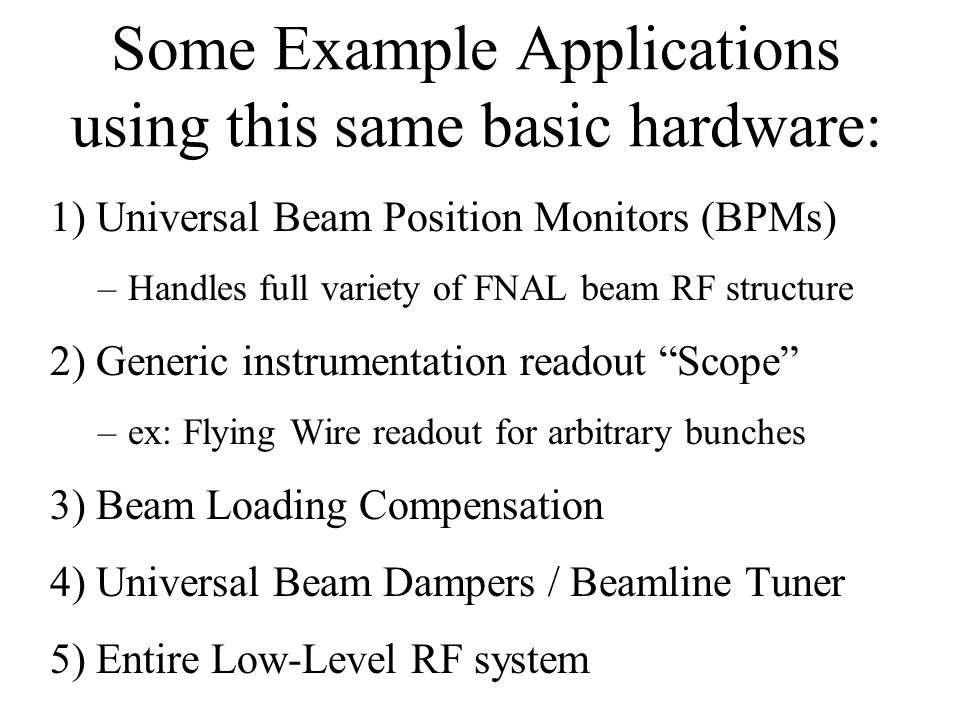 Some Example Applications using this same basic hardware:

1) Universal Beam Position Monitors (BPMs)

– Handles full variety of FNAL beam RF structure

2) Generic instrumentation readout “Scope”

– ex: Flying Wire readout for arbitrary bunches

3) Beam Loading Compensation

4) Universal Beam Dampers / Beamline Tuner

5) Entire Low-Level RF system